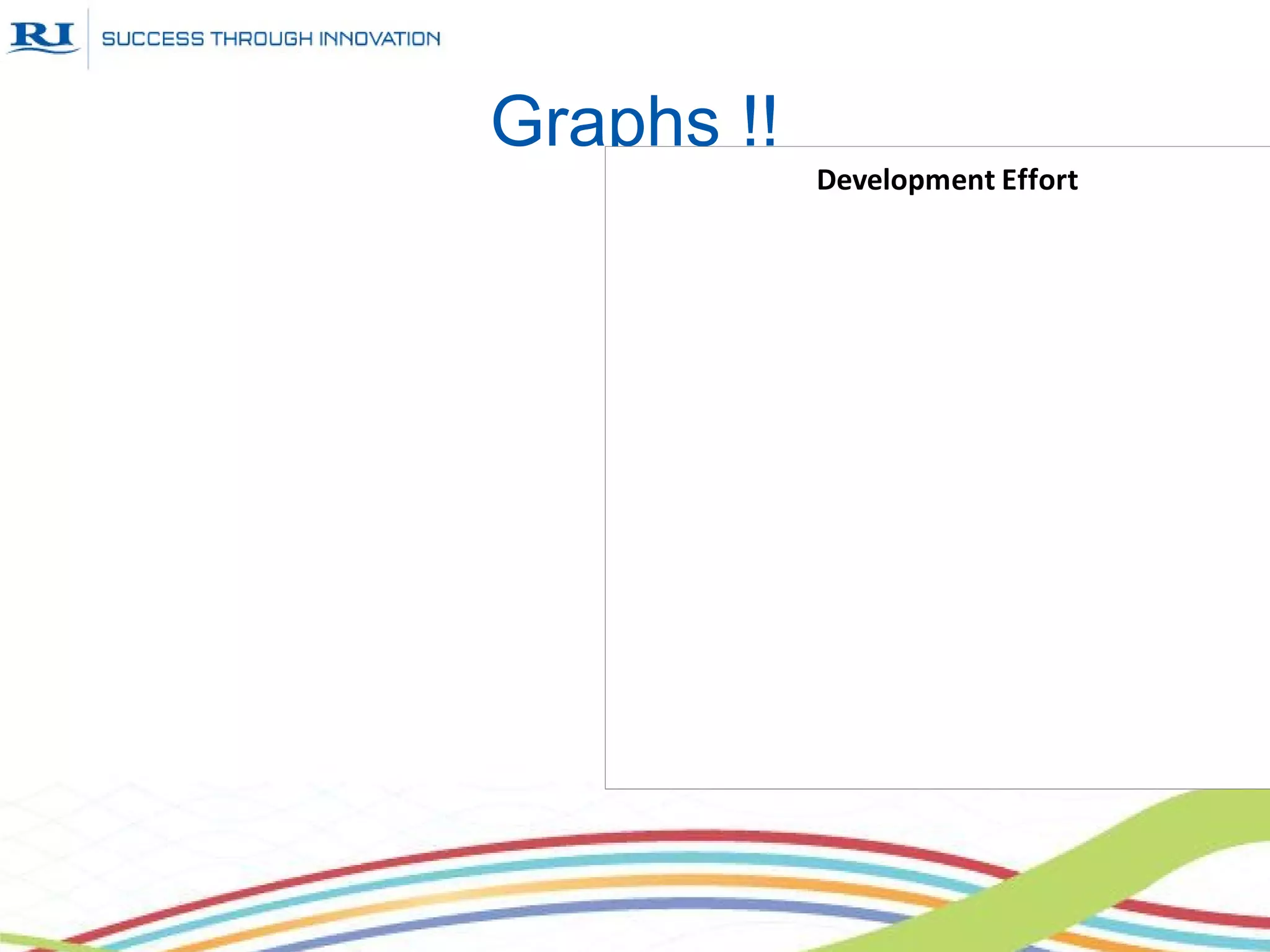 RI SUCCESS THROUGH INNOVATION

Graphs !!

Development Effort